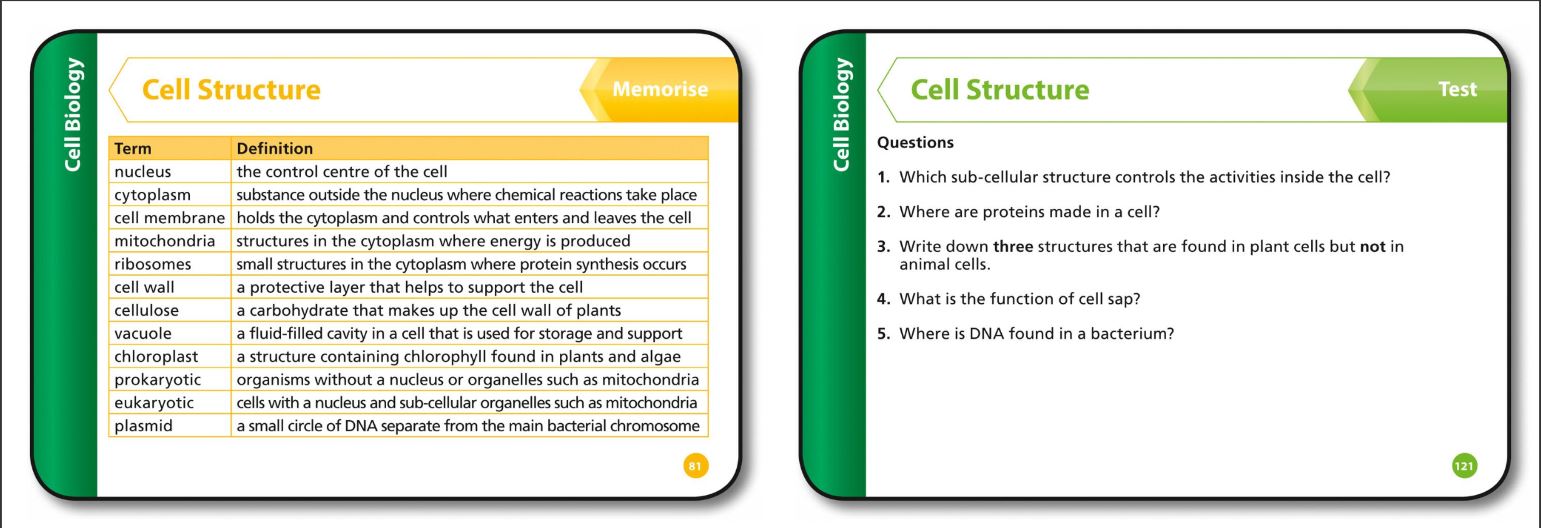 Cell Biology

Cell Structure

Memorise

| Term | Definition |
|---|---|
| nucleus | the control centre of the cell |
| cytoplasm | substance outside the nucleus where chemical reactions take place |
| cell membrane | holds the cytoplasm and controls what enters and leaves the cell |
| mitochondria | structures in the cytoplasm where energy is produced |
| ribosomes | small structures in the cytoplasm where protein synthesis occurs |
| cell wall | a protective layer that helps to support the cell |
| cellulose | a carbohydrate that makes up the cell wall of plants |
| vacuole | a fluid-filled cavity in a cell that is used for storage and support |
| chloroplast | a structure containing chlorophyll found in plants and algae |
| prokaryotic | organisms without a nucleus or organelles such as mitochondria |
| eukaryotic | cells with a nucleus and sub-cellular organelles such as mitochondria |
| plasmid | a small circle of DNA separate from the main bacterial chromosome |

81

Cell Biology

Cell Structure

Test

Questions

1. Which sub-cellular structure controls the activities inside the cell?

2. Where are proteins made in a cell?

3. Write down three structures that are found in plant cells but not in animal cells.

4. What is the function of cell sap?

5. Where is DNA found in a bacterium?

121